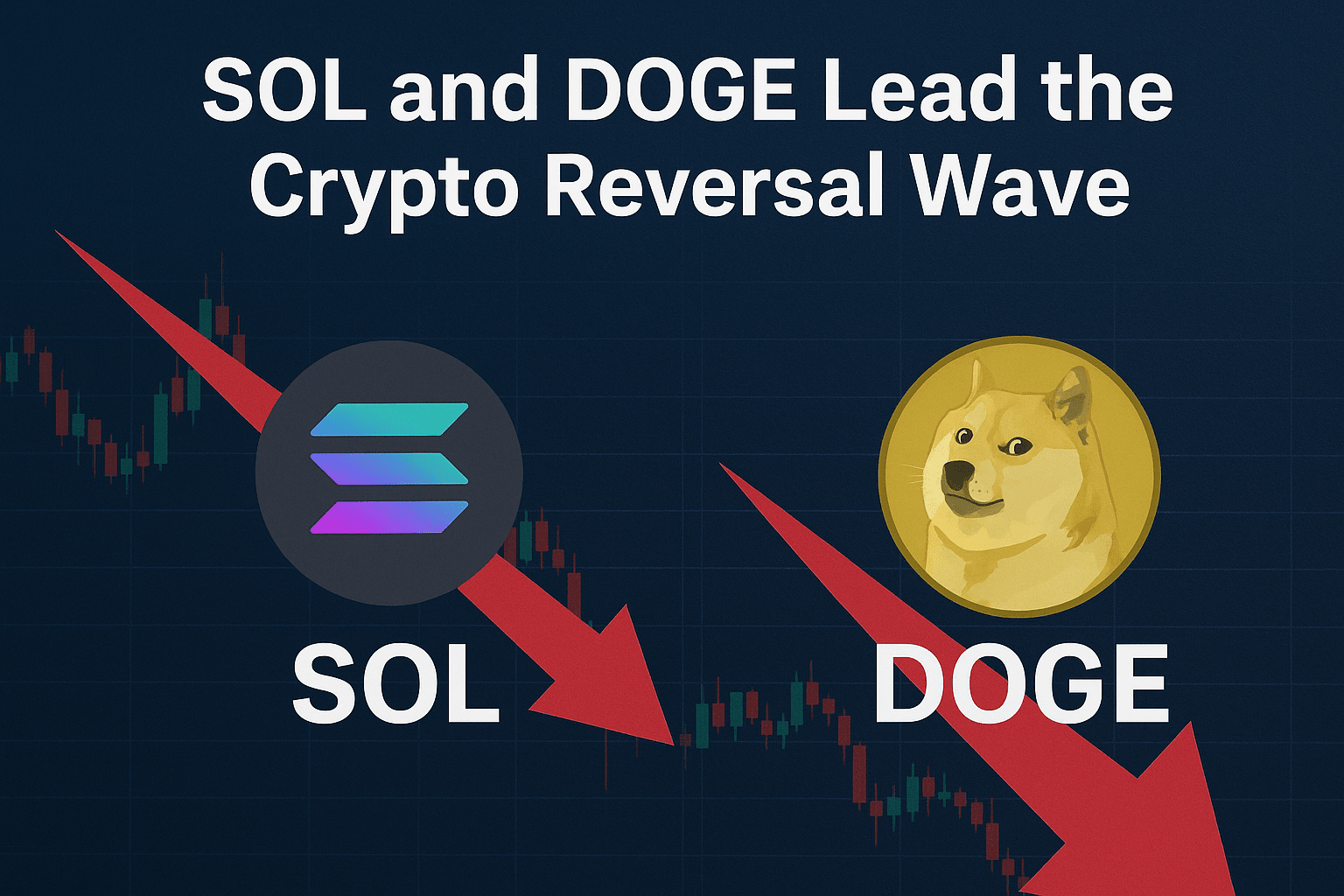 SOL and DOGE Lead the Crypto Reversal Wave

SOL

DOGE